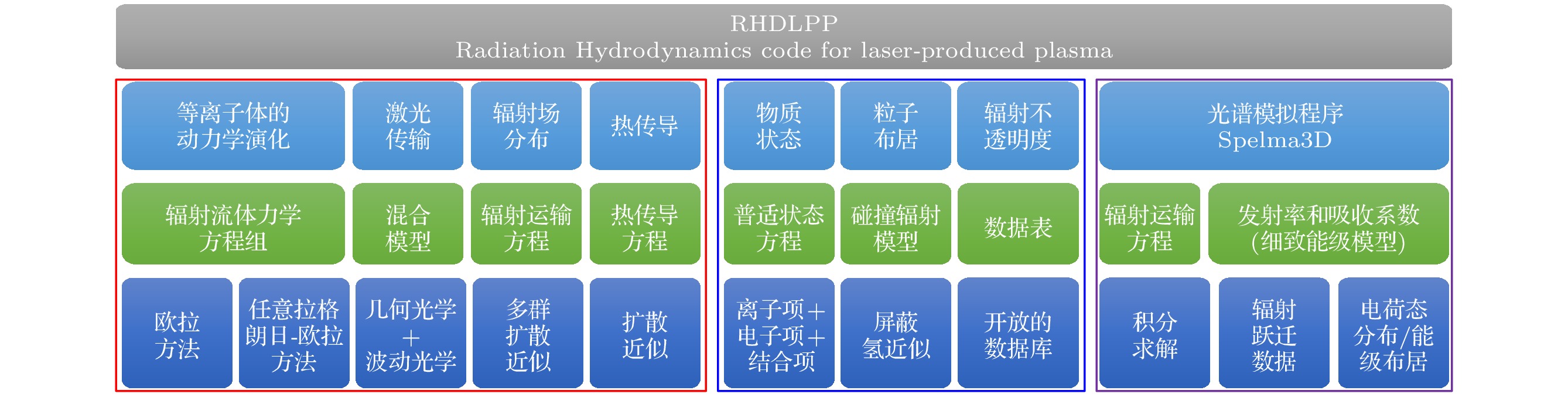 RHDLPP
Radiation Hydrodynamics code for laser-produced plasma

等离子体的动力学演化

激光传输

辐射场分布

热传导

辐射流体力学方程组

混合模型

辐射运输方程

热传导方程

欧拉方法

任意拉格朗日-欧拉方法

几何光学+波动光学

多群扩散近似

扩散近似

物质状态

粒子布居

辐射不透明度

普适状态方程

碰撞辐射模型

数据表

离子项+电子项+结合项

屏蔽氢近似

开放的数据库

光谱模拟程序 Spelma3D

辐射运输方程

发射率和吸收系数(细致能级模型)

积分求解

辐射跃迁数据

电荷态分布/能级布居